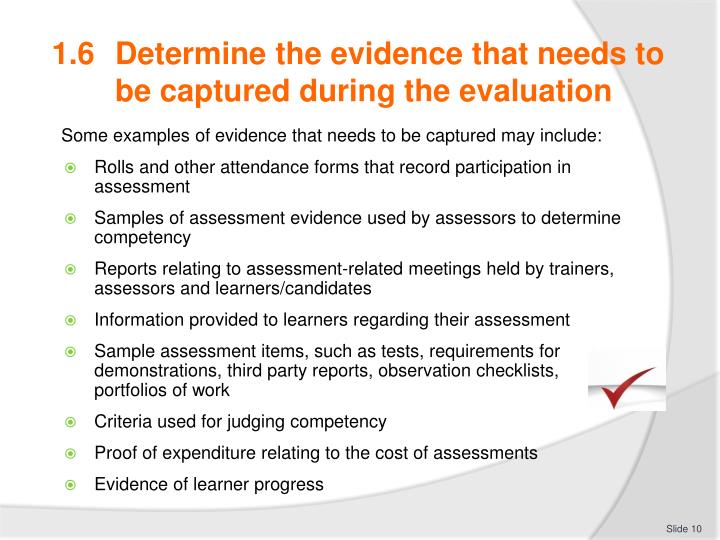 1.6 Determine the evidence that needs to be captured during the evaluation

Some examples of evidence that needs to be captured may include:

- Rolls and other attendance forms that record participation in assessment
- Samples of assessment evidence used by assessors to determine competency
- Reports relating to assessment-related meetings held by trainers, assessors and learners/candidates
- Information provided to learners regarding their assessment
- Sample assessment items, such as tests, requirements for demonstrations, third party reports, observation checklists, portfolios of work
- Criteria used for judging competency
- Proof of expenditure relating to the cost of assessments
- Evidence of learner progress

Slide 10